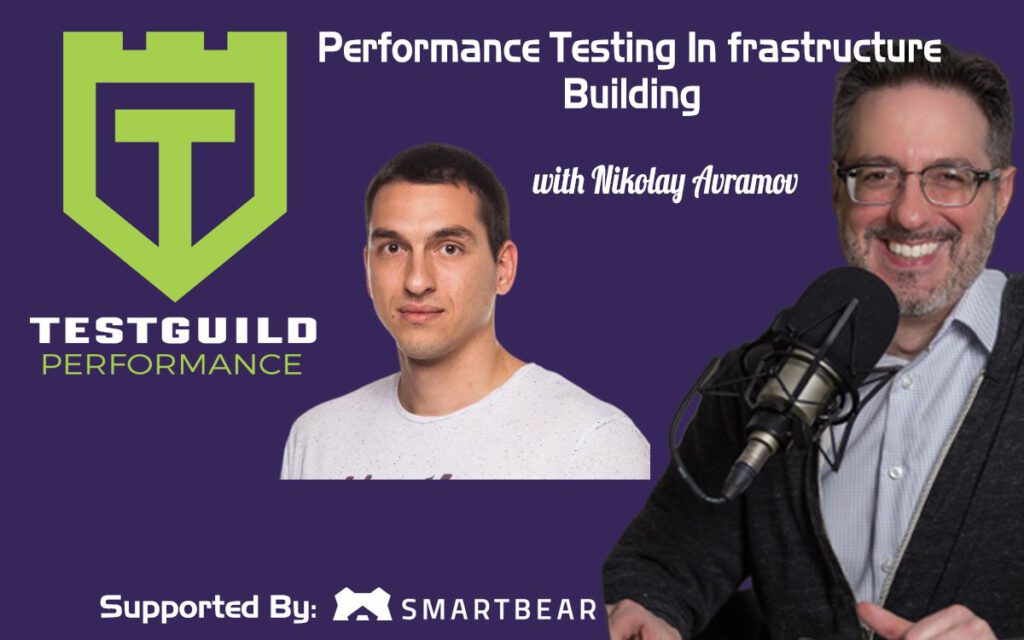 T

TESTGUILD
PERFORMANCE

Performance Testing In frastructure Building

with Nikolay Avramov

Supported By: SMARTBEAR